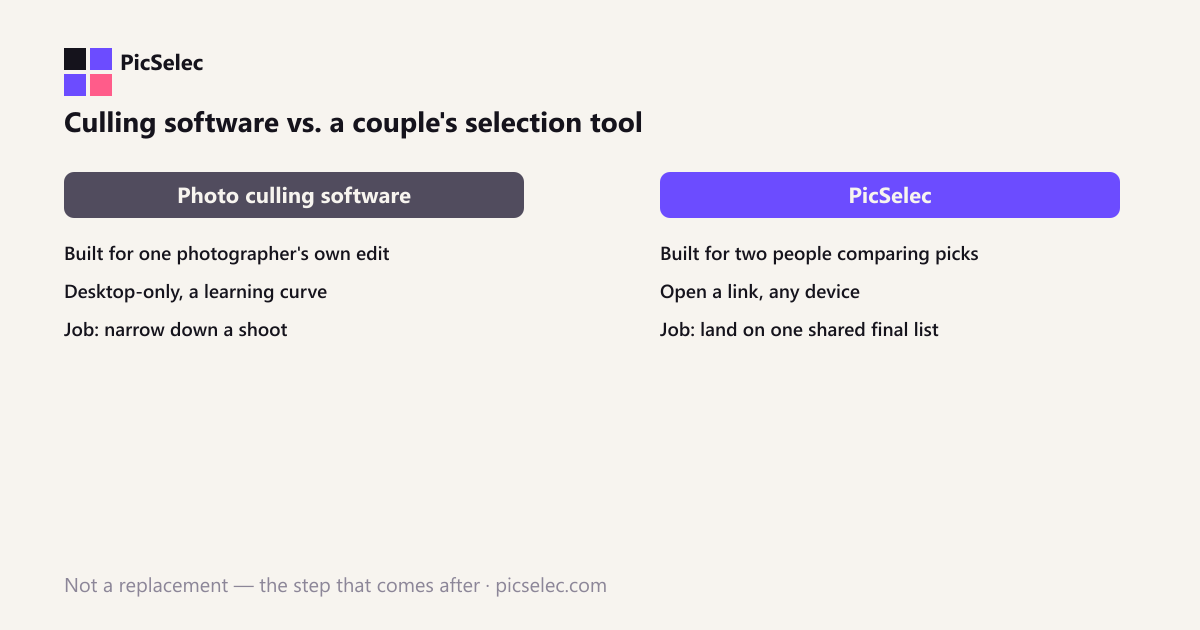 PicSelec

Culling software vs. a couple's selection tool

Photo culling software

Built for one photographer's own edit

Desktop-only, a learning curve

Job: narrow down a shoot

PicSelec

Built for two people comparing picks

Open a link, any device

Job: land on one shared final list

Not a replacement — the step that comes after · picselec.com